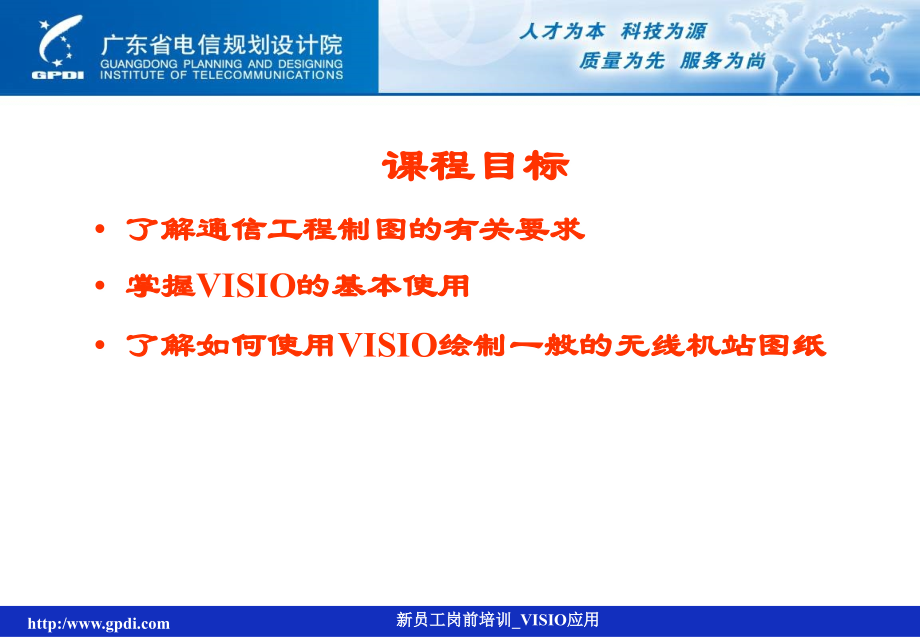 GPDI
广东省电信规划设计院
GUANGDONG PLANNING AND DESIGNING INSTITUTE OF TELECOMMUNICATIONS

人才为本 科技为源
质量为先 服务为尚

课程目标

• 了解通信工程制图的有关要求
• 掌握VISIO的基本使用
• 了解如何使用VISIO绘制一般的无线机站图纸

http://www.gpdi.com
新员工岗前培训_VISIO应用